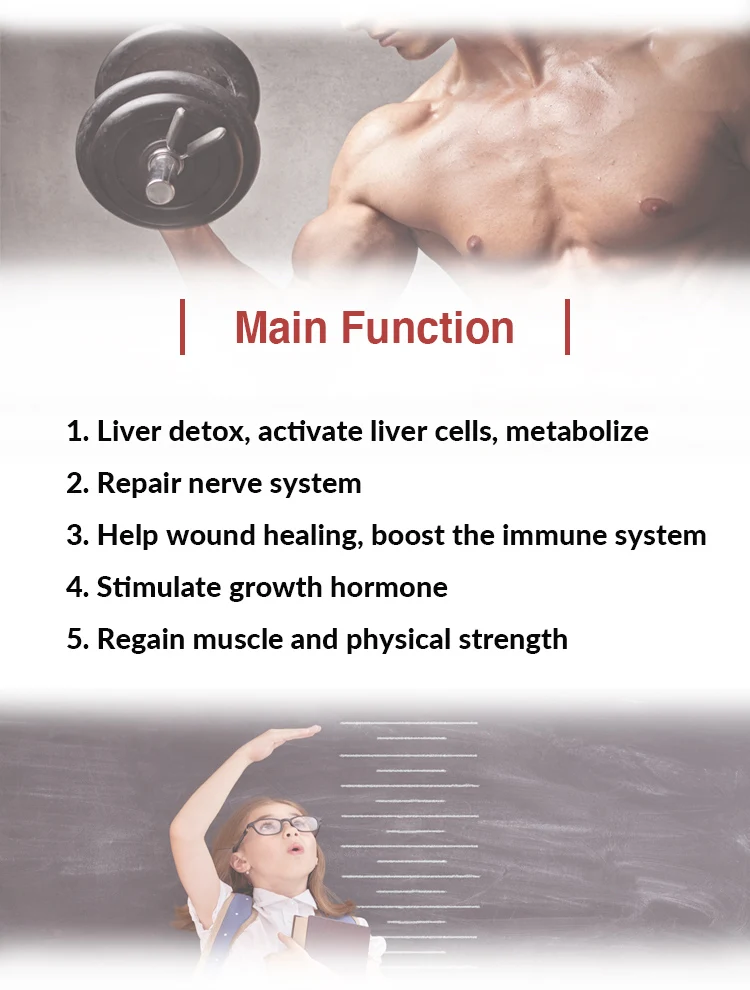 Main Function

1. Liver detox, activate liver cells, metabolize
2. Repair nerve system
3. Help wound healing, boost the immune system
4. Stimulate growth hormone
5. Regain muscle and physical strength